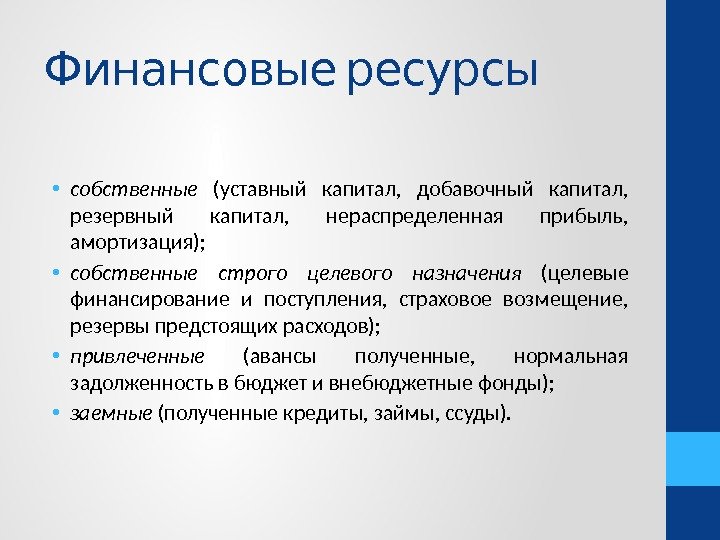 Финансовые ресурсы

• собственные (уставный капитал, добавочный капитал, резервный капитал, нераспределенная прибыль, амортизация);
• собственные строго целевого назначения (целевые финансирование и поступления, страховое возмещение, резервы предстоящих расходов);
• привлеченные (авансы полученные, нормальная задолженность в бюджет и внебюджетные фонды);
• заемные (полученные кредиты, займы, ссуды).